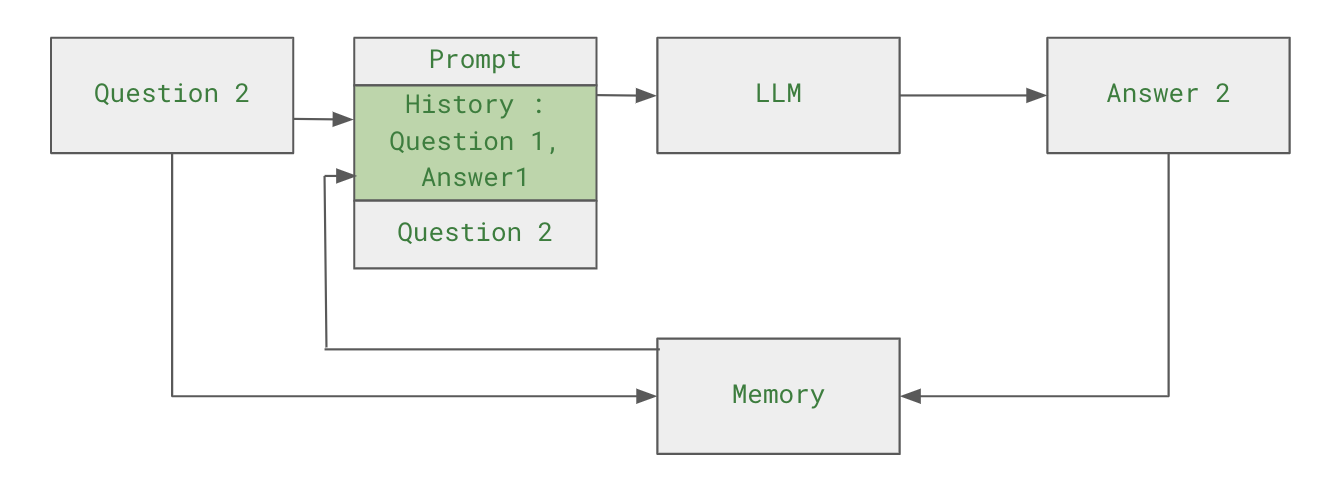 Question 2

Prompt

History : Question 1, Answer1

Question 2

LLM

Answer 2

Memory